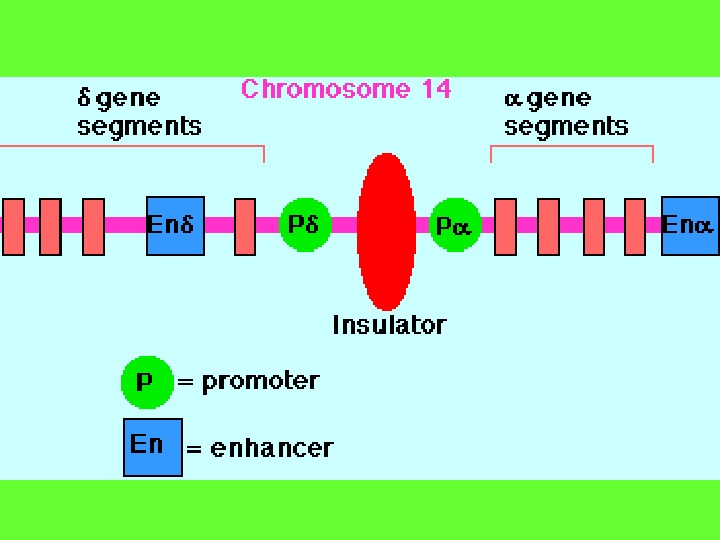 Chromosome 14

δ gene segments

α gene segments

Enδ

Pδ

Pα

Enα

Insulator

P = promoter

En = enhancer